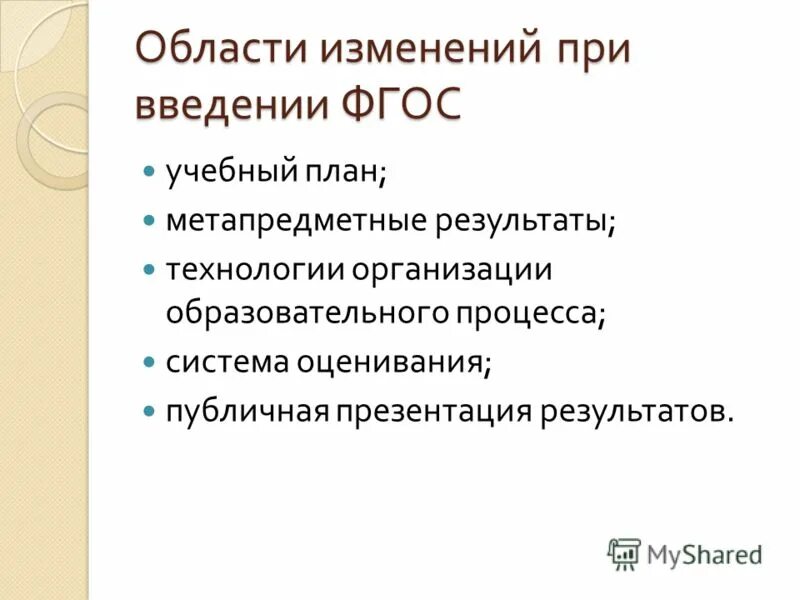 Области изменений при введении ФГОС

- учебный план;
- метапредметные результаты;
- технологии организации образовательного процесса;
- система оценивания;
- публичная презентация результатов.

MyShared